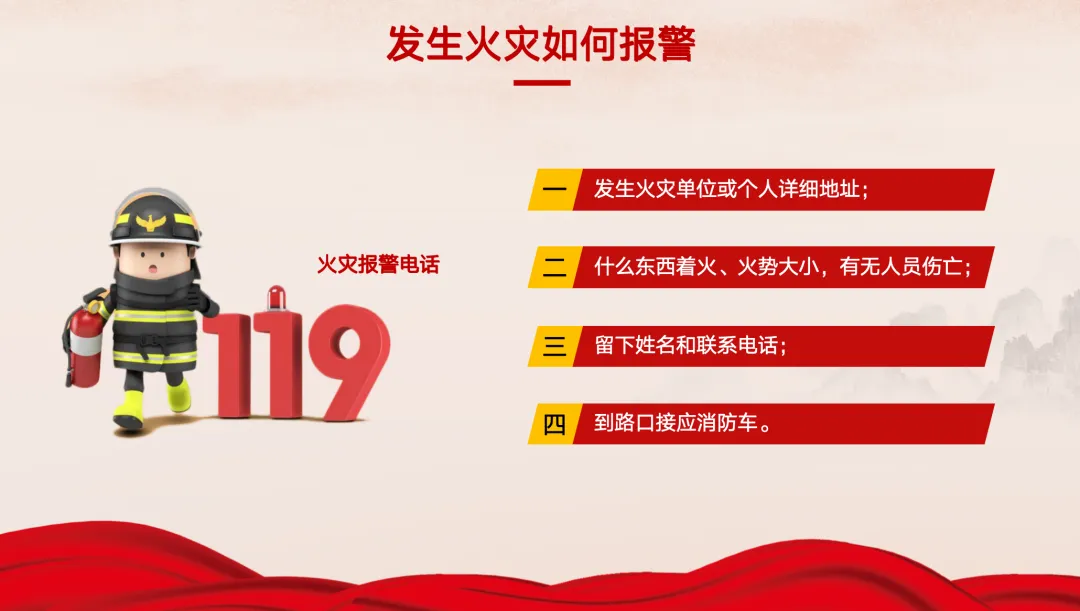 发生火灾如何报警

火灾报警电话

119

一 发生火灾单位或个人详细地址；

二 什么东西着火、火势大小，有无人员伤亡；

三 留下姓名和联系电话；

四 到路口接应消防车。